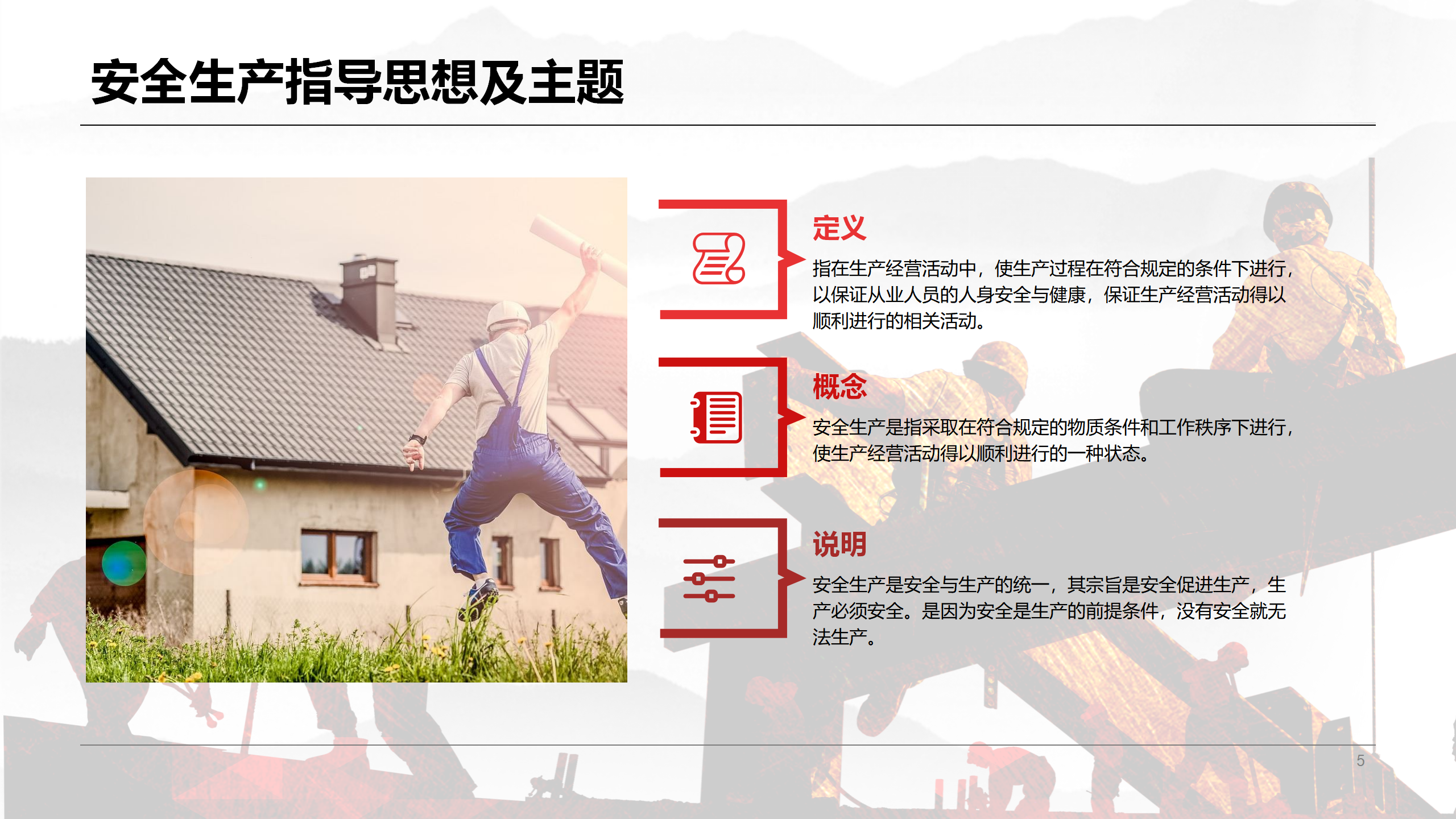 安全生产指导思想及主题

定义

指在生产经营活动中，使生产过程在符合规定的条件下进行，以保证从业人员的人身安全与健康，保证生产经营活动得以顺利进行的相关活动。

概念

安全生产是指采取在符合规定的物质条件和工作秩序下进行，使生产经营活动得以顺利进行的一种状态。

说明

安全生产是安全与生产的统一，其宗旨是安全促进生产，生产必须安全。是因为安全是生产的前提条件，没有安全就无法生产。

5